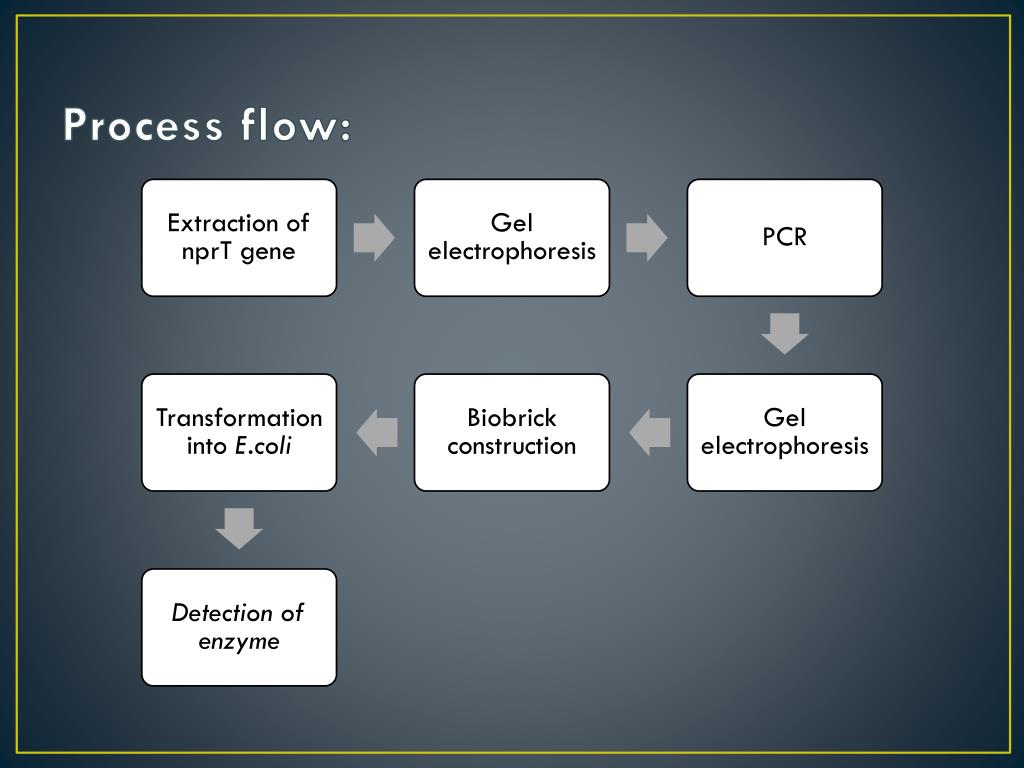 Process flow:

Extraction of nprT gene

Gel electrophoresis

PCR

Gel electrophoresis

Biobrick construction

Transformation into E.coli

Detection of enzyme